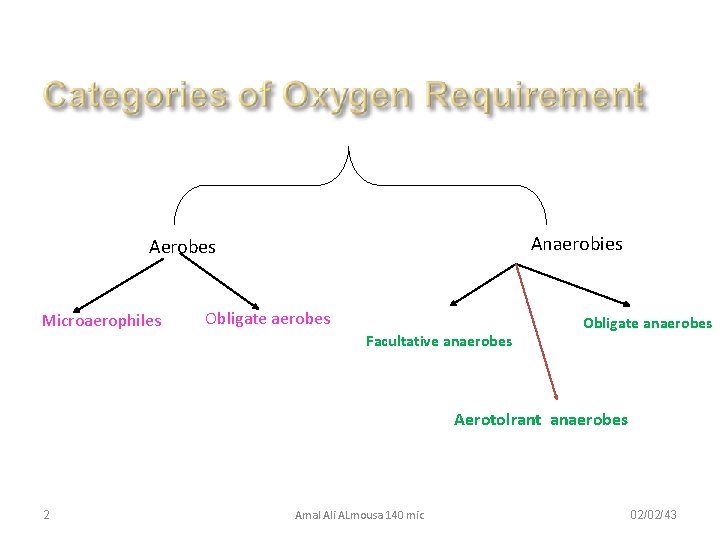 Categories of Oxygen Requirement

Aerobes

Anaerobies

Microaerophiles

Obligate aerobes

Facultative anaerobes

Obligate anaerobes

Aerotolrant anaerobes

2

Amal Ali ALmousa 140 mic

02/02/43